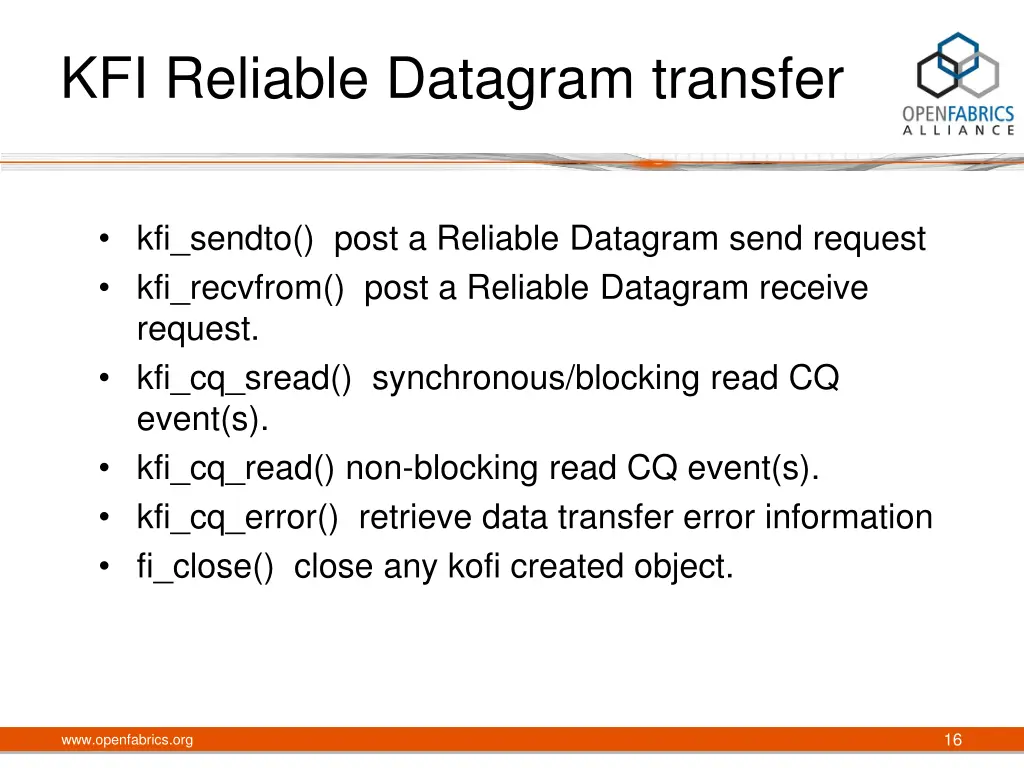 KFI Reliable Datagram transfer

OPENFABRICS ALLIANCE

• kfi_sendto() post a Reliable Datagram send request
• kfi_recvfrom() post a Reliable Datagram receive request.
• kfi_cq_sread() synchronous/blocking read CQ event(s).
• kfi_cq_read() non-blocking read CQ event(s).
• kfi_cq_error() retrieve data transfer error information
• fi_close() close any kofi created object.

www.openfabrics.org

16